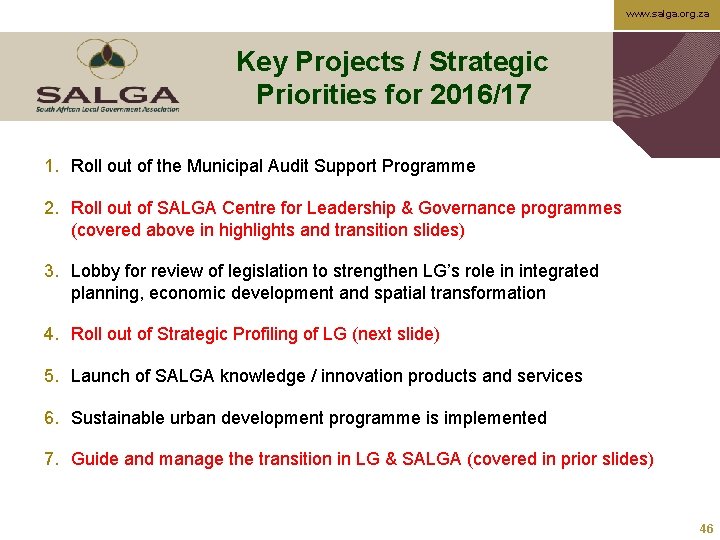 www.salga.org.za

SALGA
South African Local Government Association

Key Projects / Strategic Priorities for 2016/17

1. Roll out of the Municipal Audit Support Programme

2. Roll out of SALGA Centre for Leadership & Governance programmes (covered above in highlights and transition slides)

3. Lobby for review of legislation to strengthen LG's role in integrated planning, economic development and spatial transformation

4. Roll out of Strategic Profiling of LG (next slide)

5. Launch of SALGA knowledge / innovation products and services

6. Sustainable urban development programme is implemented

7. Guide and manage the transition in LG & SALGA (covered in prior slides)

46